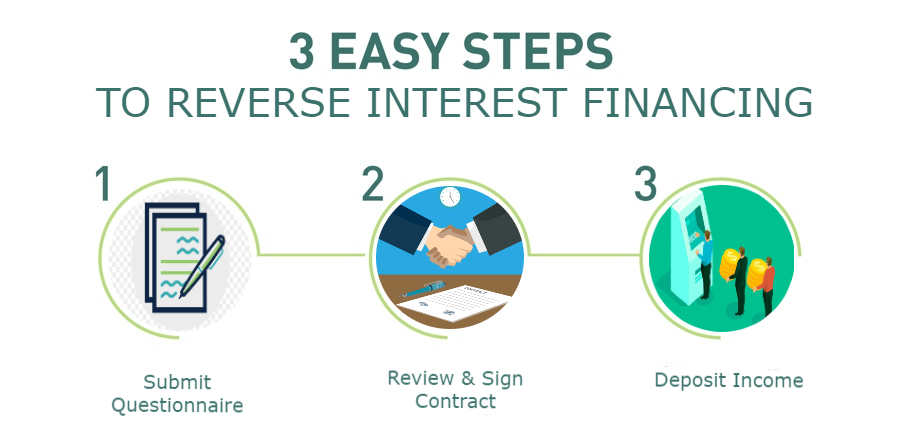 3 EASY STEPS
TO REVERSE INTEREST FINANCING

1

Submit Questionnaire

2

Review & Sign Contract

3

Deposit Income